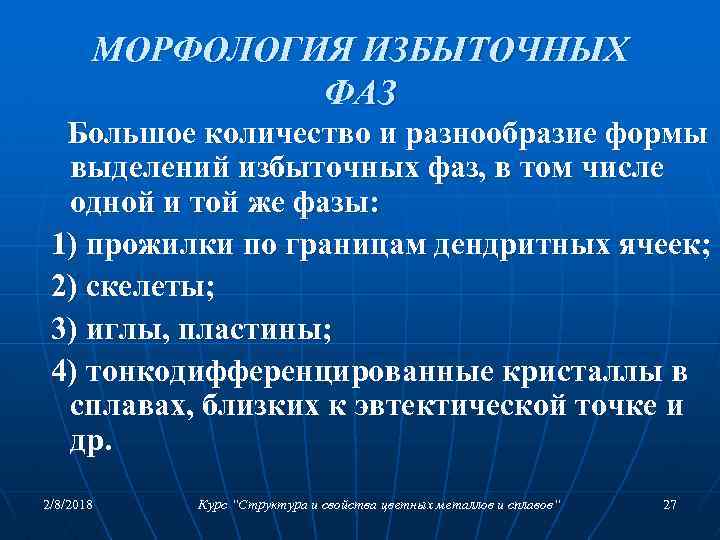 МОРФОЛОГИЯ ИЗБЫТОЧНЫХ ФАЗ

Большое количество и разнообразие формы выделений избыточных фаз, в том числе одной и той же фазы:

1) прожилки по границам дендритных ячеек;

2) скелеты;

3) иглы, пластины;

4) тонкодифференцированные кристаллы в сплавах, близких к эвтектической точке и др.

2/8/2018

Курс "Структура и свойства цветных металлов и сплавов"

27